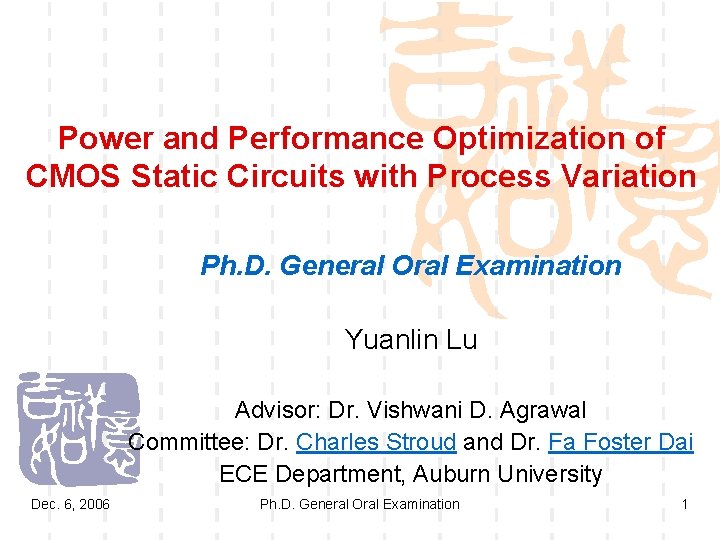 Power and Performance Optimization of CMOS Static Circuits with Process Variation

Ph.D. General Oral Examination

Yuanlin Lu

Advisor: Dr. Vishwani D. Agrawal
Committee: Dr. Charles Stroud and Dr. Fa Foster Dai
ECE Department, Auburn University

Dec. 6, 2006 Ph.D. General Oral Examination 1